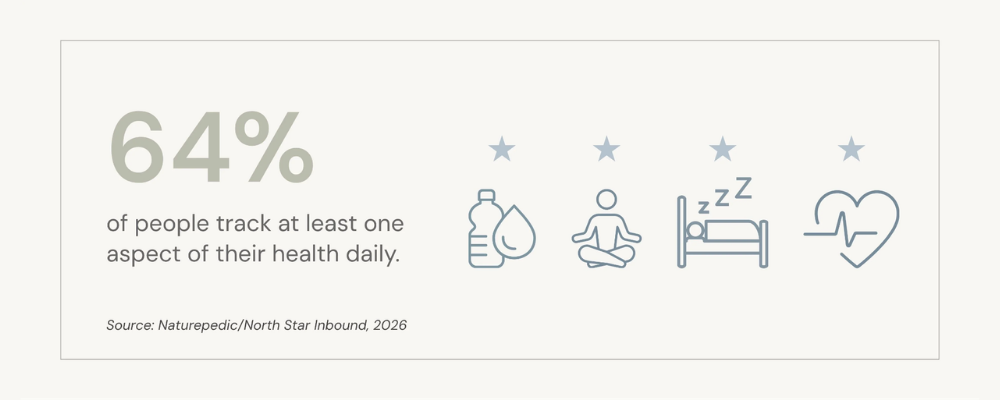 64%

of people track at least one aspect of their health daily.

z z Z

Source: Naturepedic/North Star Inbound, 2026